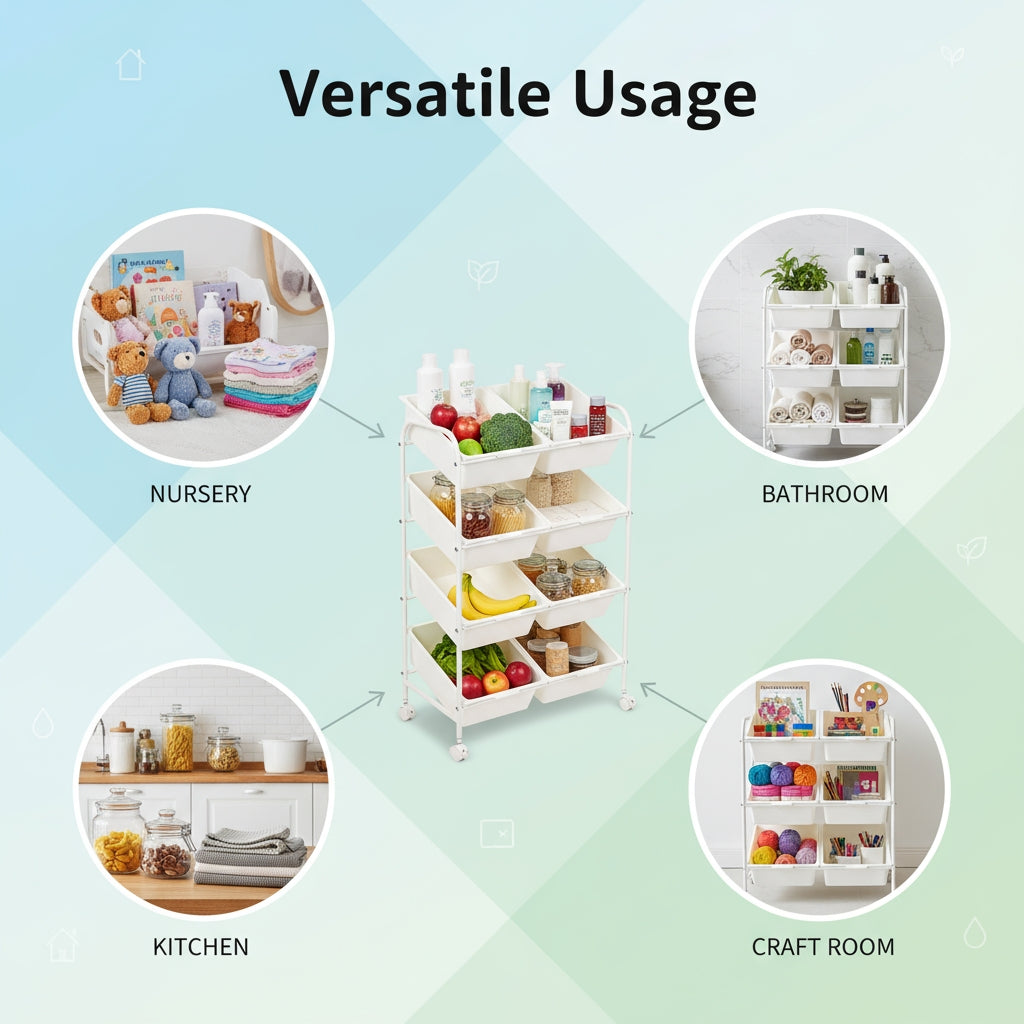 Versatile Usage

NURSERY

BATHROOM

KITCHEN

CRAFT ROOM